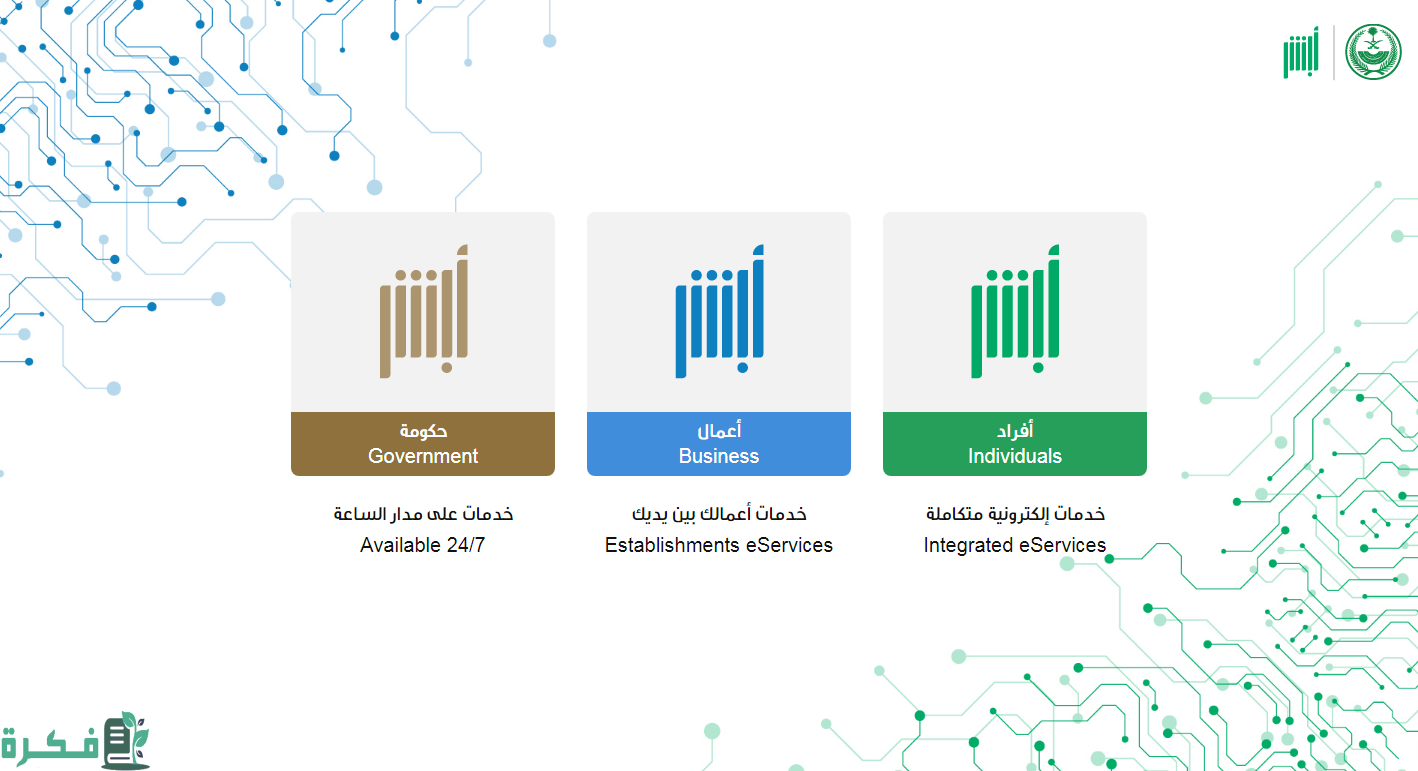 أبشر

أبشر
أفراد
Individuals

خدمات إلكترونية متكاملة
Integrated eServices

أبشر
أعمال
Business

خدمات أعمالك بين يديك
Establishments eServices

أبشر
حكومة
Government

خدمات على مدار الساعة
Available 24/7

فكرة